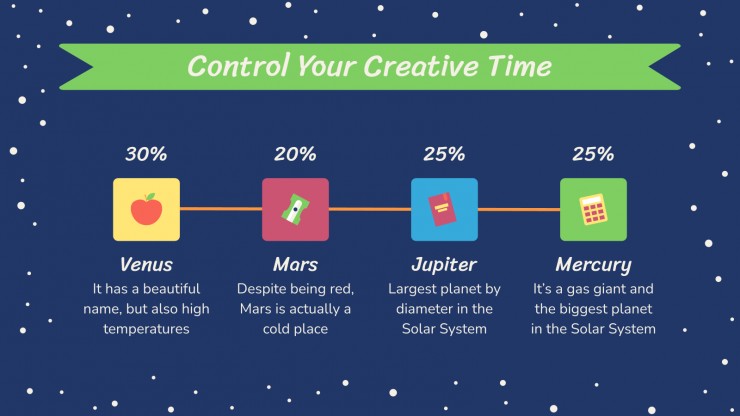 Control Your Creative Time

30%

Venus

It has a beautiful name, but also high temperatures

20%

Mars

Despite being red, Mars is actually a cold place

25%

Jupiter

Largest planet by diameter in the Solar System

25%

Mercury

It's a gas giant and the biggest planet in the Solar System